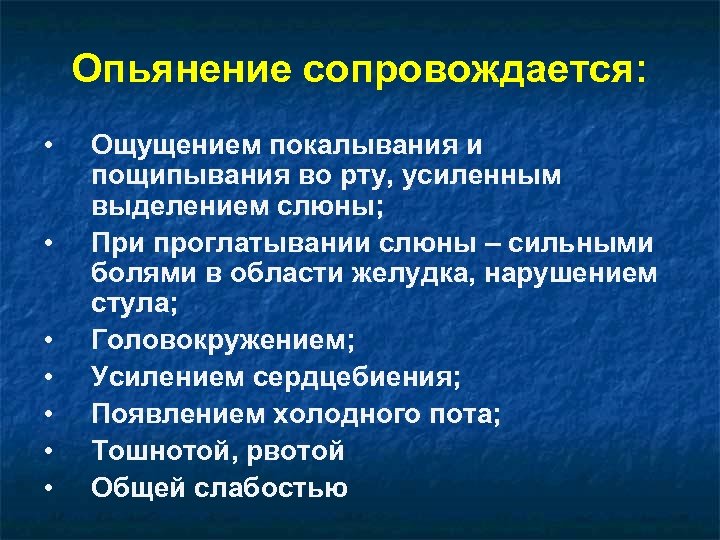 Опьянение сопровождается:

• Ощущением покалывания и пощипывания во рту, усиленным выделением слюны;
• При проглатывании слюны – сильными болями в области желудка, нарушением стула;
• Головокружением;
• Усилением сердцебиения;
• Появлением холодного пота;
• Тошнотой, рвотой
• Общей слабостью